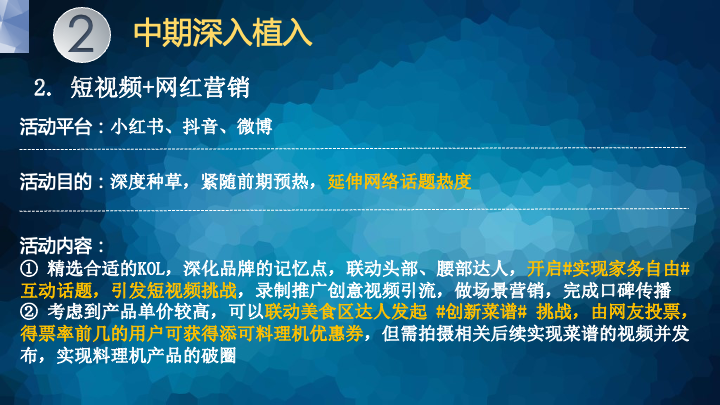 2 中期深入植入

2. 短视频+网红营销

活动平台：小红书、抖音、微博

活动目的：深度种草，紧随前期预热，延伸网络话题热度

活动内容：
① 精选合适的KOL，深化品牌的记忆点，联动头部、腰部达人，开启#实现家务自由#互动话题，引发短视频挑战，录制推广创意视频引流，做场景营销，完成口碑传播
② 考虑到产品单价较高，可以联动美食区达人发起 #创新菜谱# 挑战，由网友投票，得票率前几的用户可获得添可料理机优惠券，但需拍摄相关后续实现菜谱的视频并发布，实现料理机产品的破圈